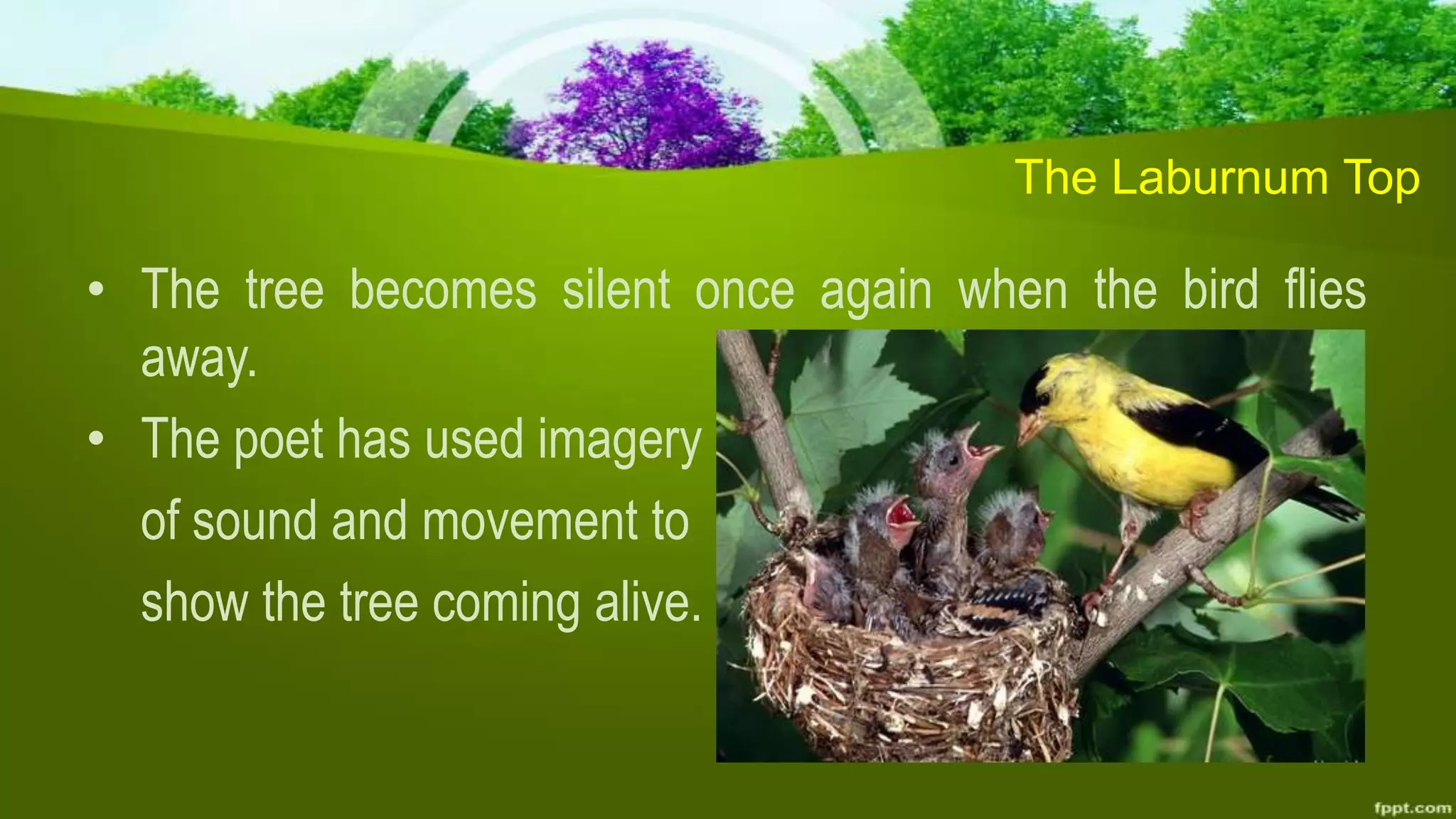 The Laburnum Top

• The tree becomes silent once again when the bird flies away.
• The poet has used imagery of sound and movement to show the tree coming alive.

fppt.com